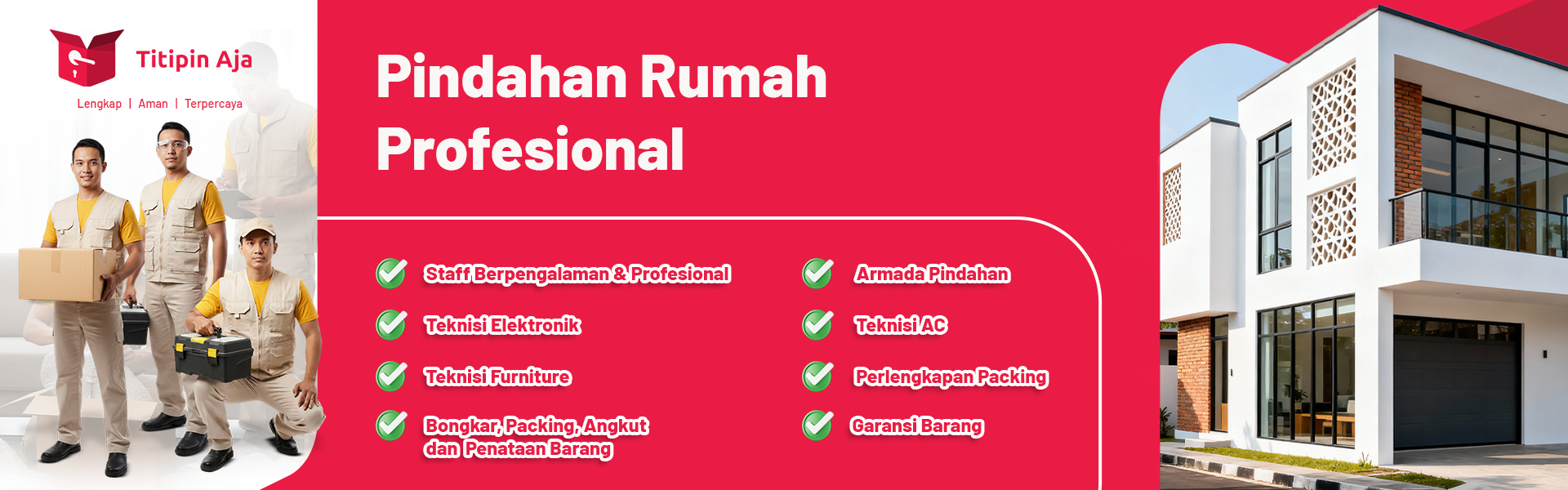 Titipin Aja
Lengkap | Aman | Terpercaya

Pindahan Rumah Profesional

Staff Berpengalaman & Profesional

Teknisi Elektronik

Teknisi Furniture

Bongkar, Packing, Angkut dan Penataan Barang

Armada Pindahan

Teknisi AC

Perlengkapan Packing

Garansi Barang